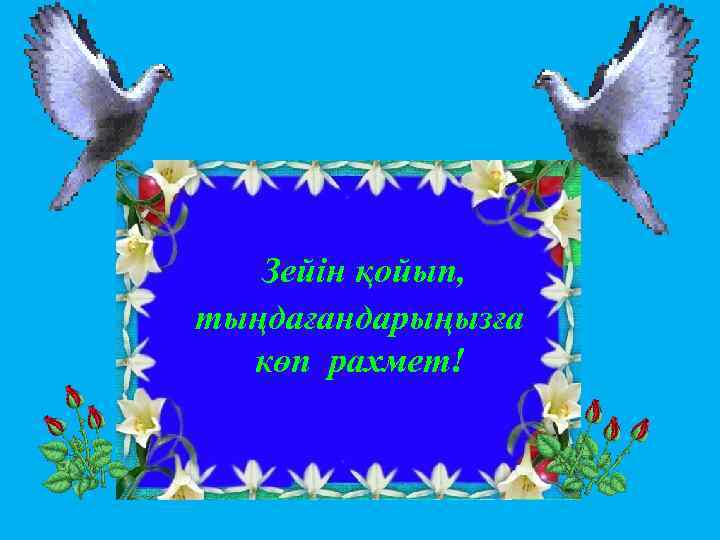 Зейін қойып, тыңдағандарыңызға көп рахмет!